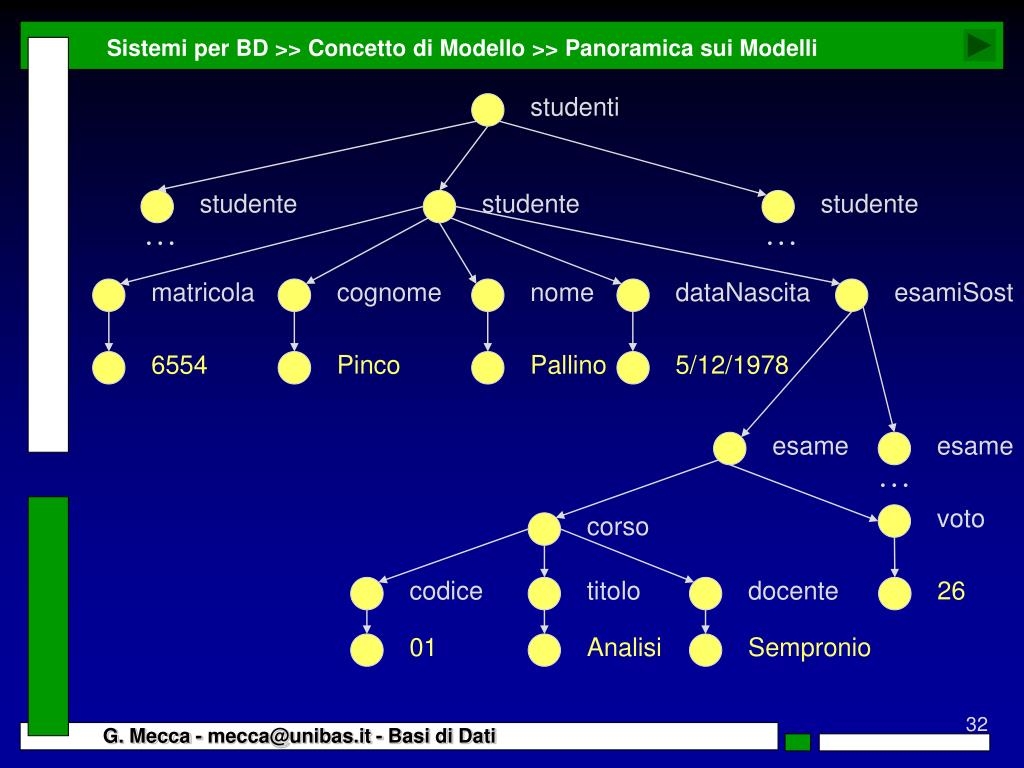 Sistemi per BD >> Concetto di Modello >> Panoramica sui Modelli

studenti

studente
...

studente

studente
...

matricola

cognome

nome

dataNascita

esamiSost

6554

Pinco

Pallino

5/12/1978

esame

esame
...

corso

voto

codice

titolo

docente

26

01

Analisi

Sempronio

G. Mecca - mecca@unibas.it - Basi di Dati

32